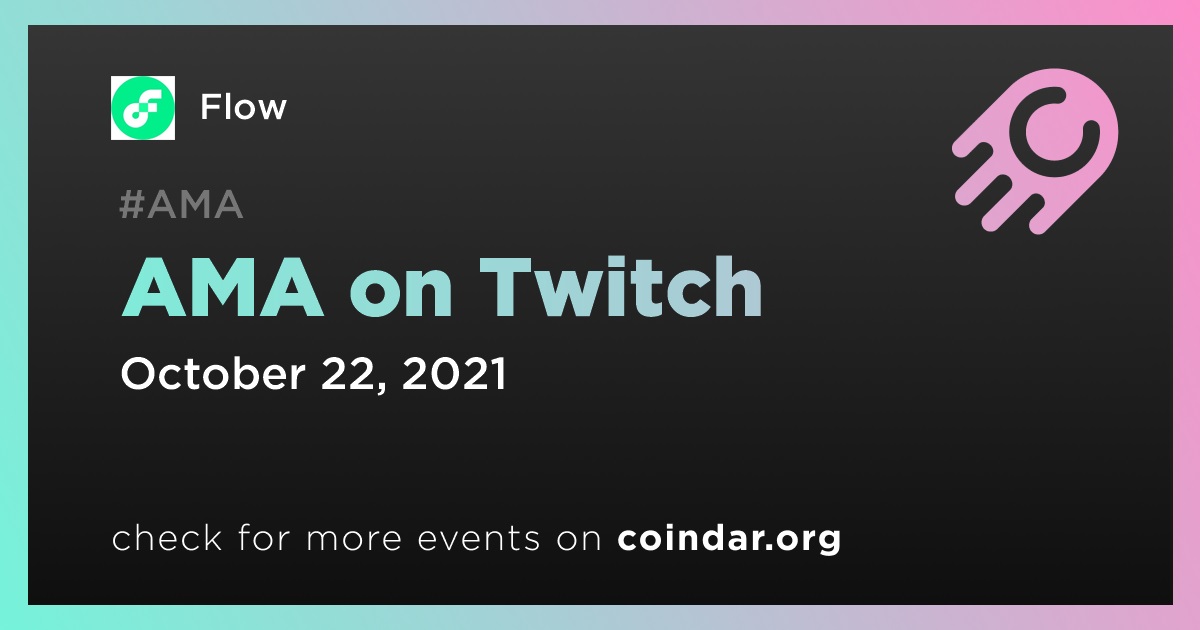 Flow

#AMA

AMA on Twitch

October 22, 2021

check for more events on coindar.org